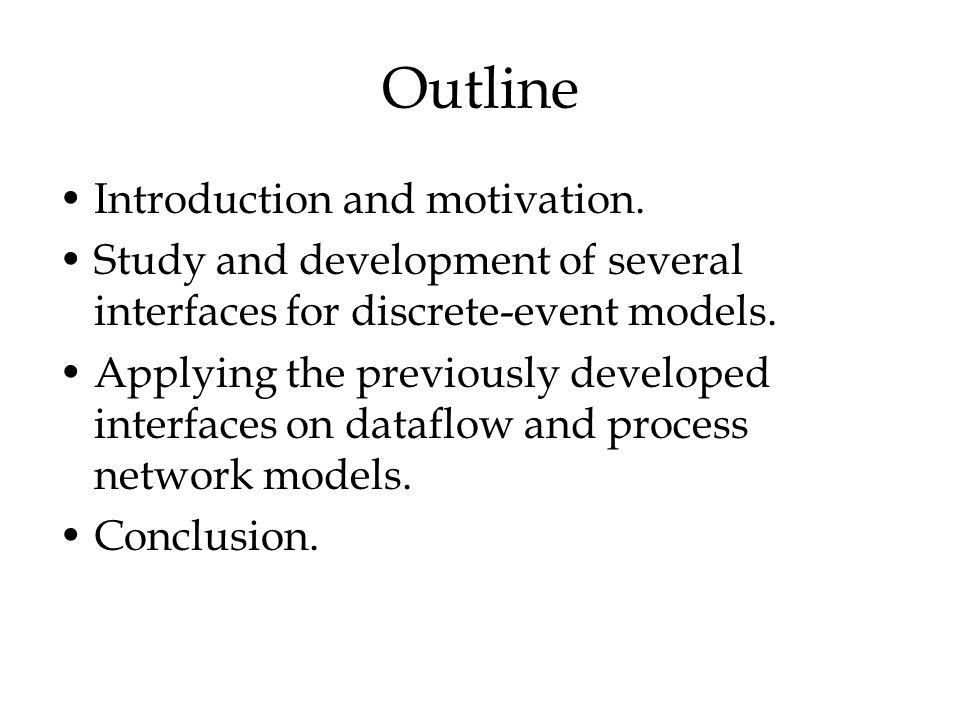 Outline

• Introduction and motivation.
• Study and development of several interfaces for discrete-event models.
• Applying the previously developed interfaces on dataflow and process network models.
• Conclusion.